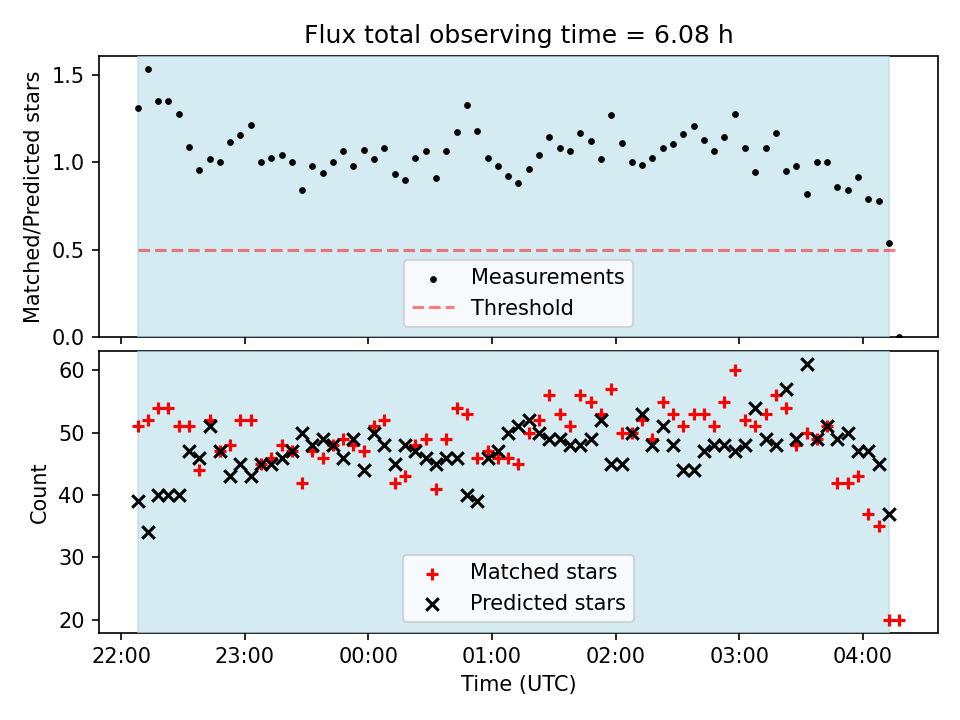 Flux total observing time = 6.08 h

Matched/Predicted stars

1.5
1.0
0.5
0.0

Measurements
Threshold

Count

60
50
40
30
20

Matched stars
Predicted stars

22:00
23:00
00:00
01:00
02:00
03:00
04:00

Time (UTC)